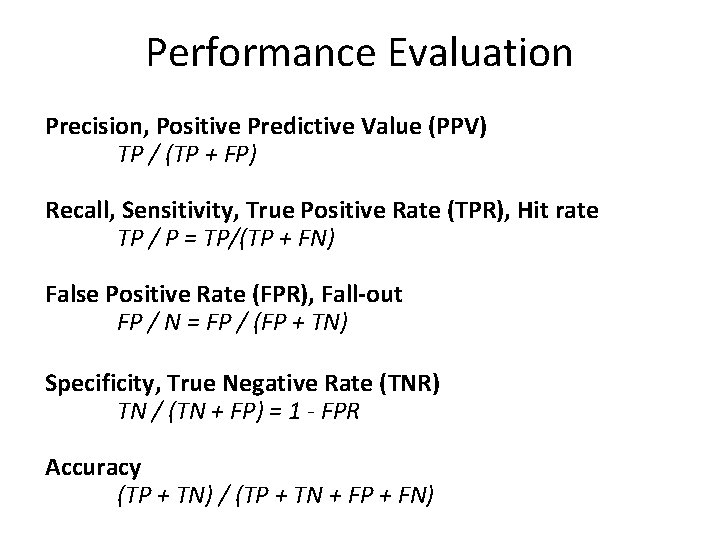 Performance Evaluation

Precision, Positive Predictive Value (PPV)
$TP / (TP + FP)$

Recall, Sensitivity, True Positive Rate (TPR), Hit rate
$TP / P = TP/(TP + FN)$

False Positive Rate (FPR), Fall-out
$FP / N = FP / (FP + TN)$

Specificity, True Negative Rate (TNR)
$TN / (TN + FP) = 1 - FPR$

Accuracy
$(TP + TN) / (TP + TN + FP + FN)$